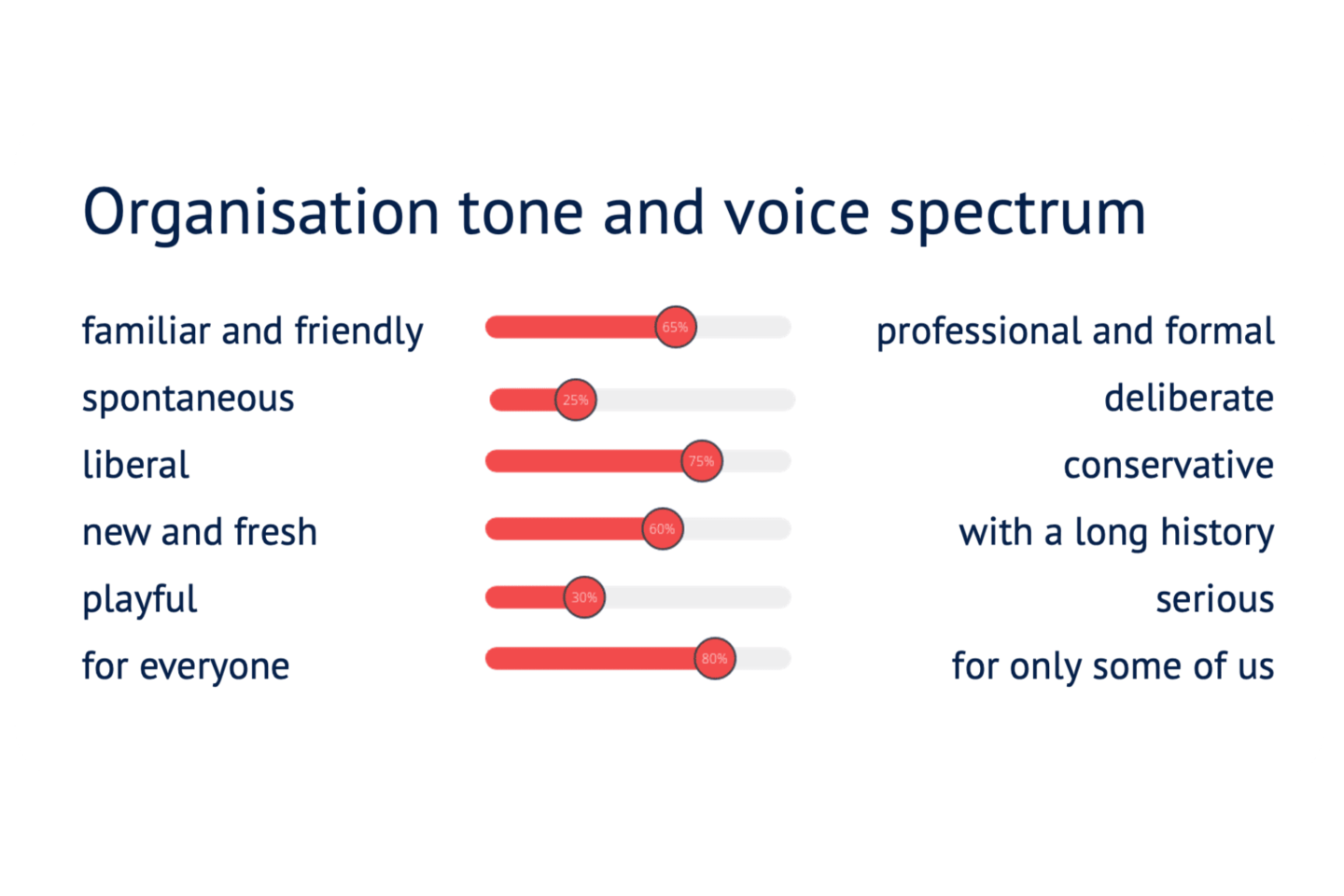 Organisation tone and voice spectrum

familiar and friendly 65% professional and formal

spontaneous 25% deliberate

liberal 75% conservative

new and fresh 60% with a long history

playful 30% serious

for everyone 80% for only some of us